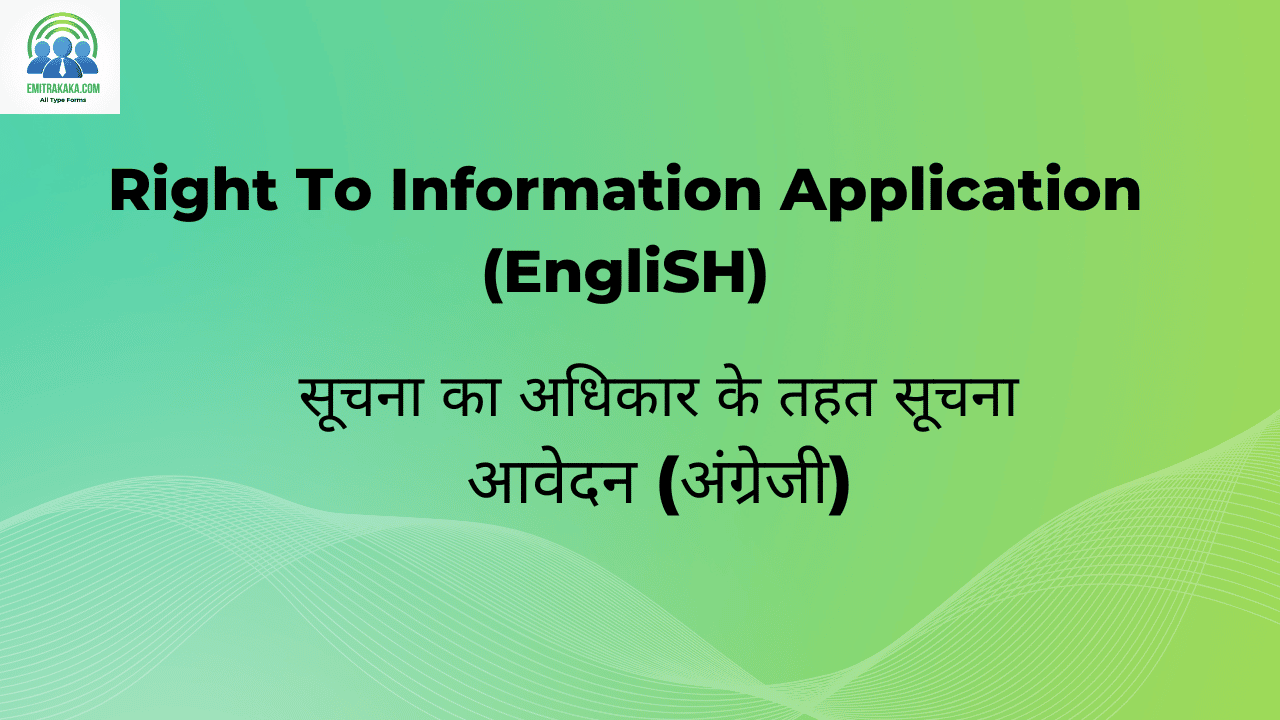 EMITRAKAKA.COM
All Type Forms

Right To Information Application (EngliSH)

सूचना का अधिकार के तहत सूचना आवेदन (अंग्रेजी)